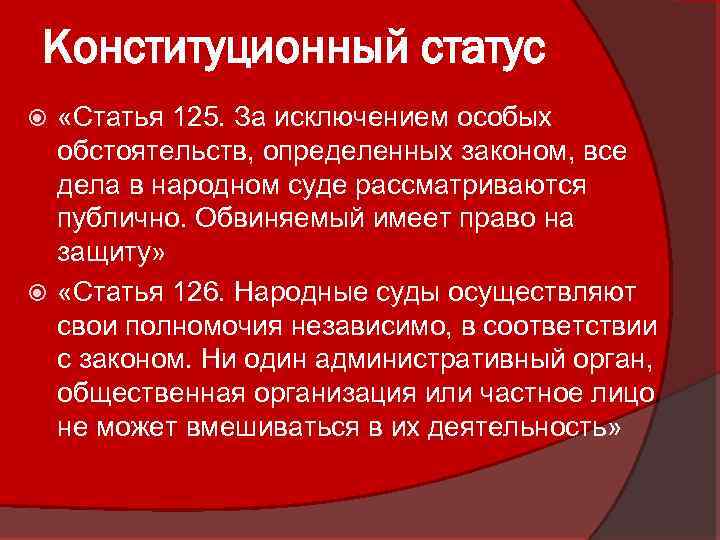 Конституционный статус

«Статья 125. За исключением особых обстоятельств, определенных законом, все дела в народном суде рассматриваются публично. Обвиняемый имеет право на защиту»

«Статья 126. Народные суды осуществляют свои полномочия независимо, в соответствии с законом. Ни один административный орган, общественная организация или частное лицо не может вмешиваться в их деятельность»